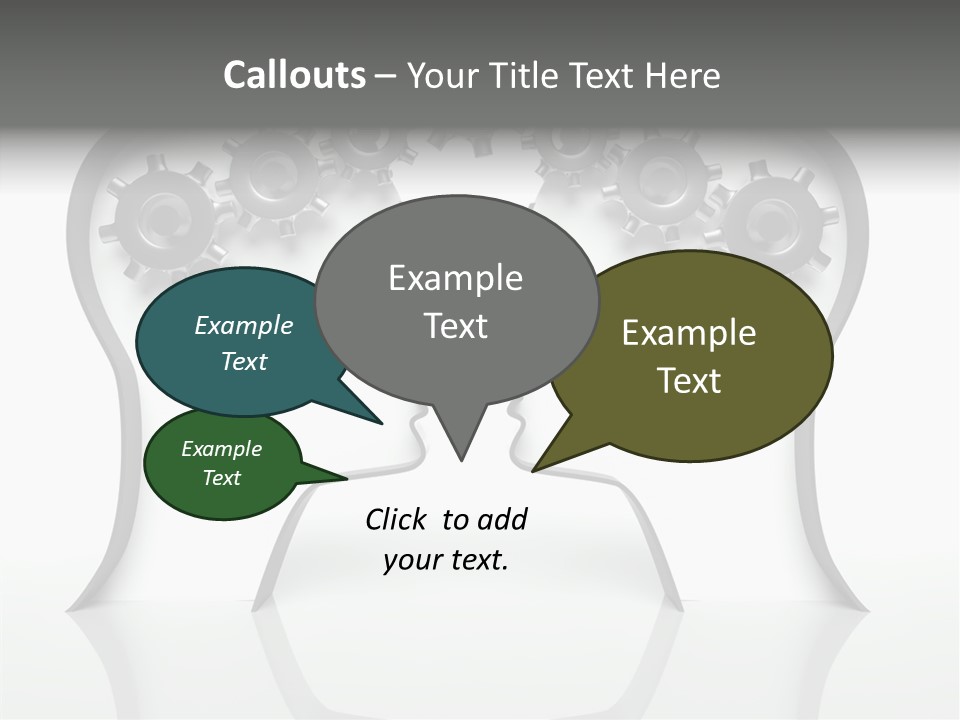 Callouts – Your Title Text Here

Example Text

Example Text

Example Text

Example Text

Click to add your text.